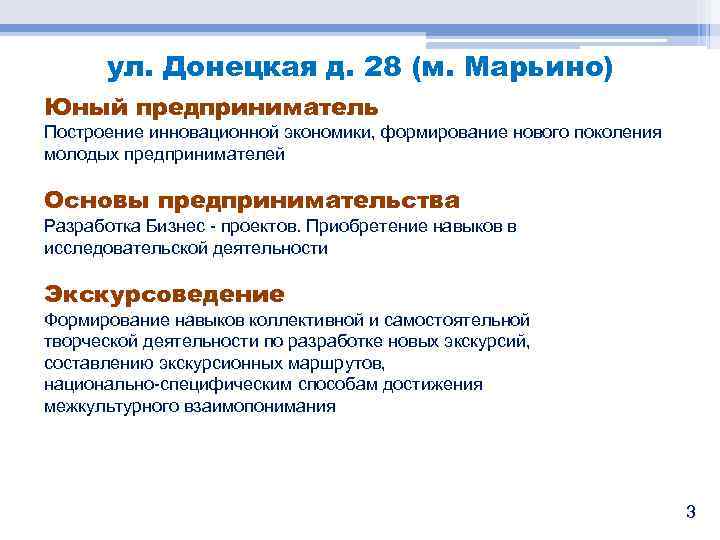 ул. Донецкая д. 28 (м. Марьино)

Юный предприниматель
Построение инновационной экономики, формирование нового поколения молодых предпринимателей

Основы предпринимательства
Разработка Бизнес - проектов. Приобретение навыков в исследовательской деятельности

Экскурсоведение
Формирование навыков коллективной и самостоятельной творческой деятельности по разработке новых экскурсий, составлению экскурсионных маршрутов, национально-специфическим способам достижения межкультурного взаимопонимания

3